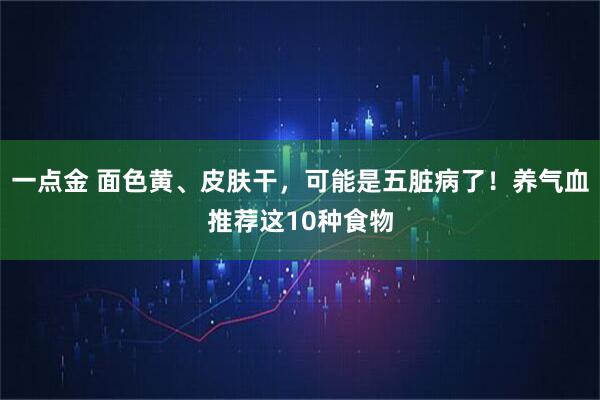 一点金 面色黄、皮肤干，可能是五脏病了！养气血推荐这10种食物